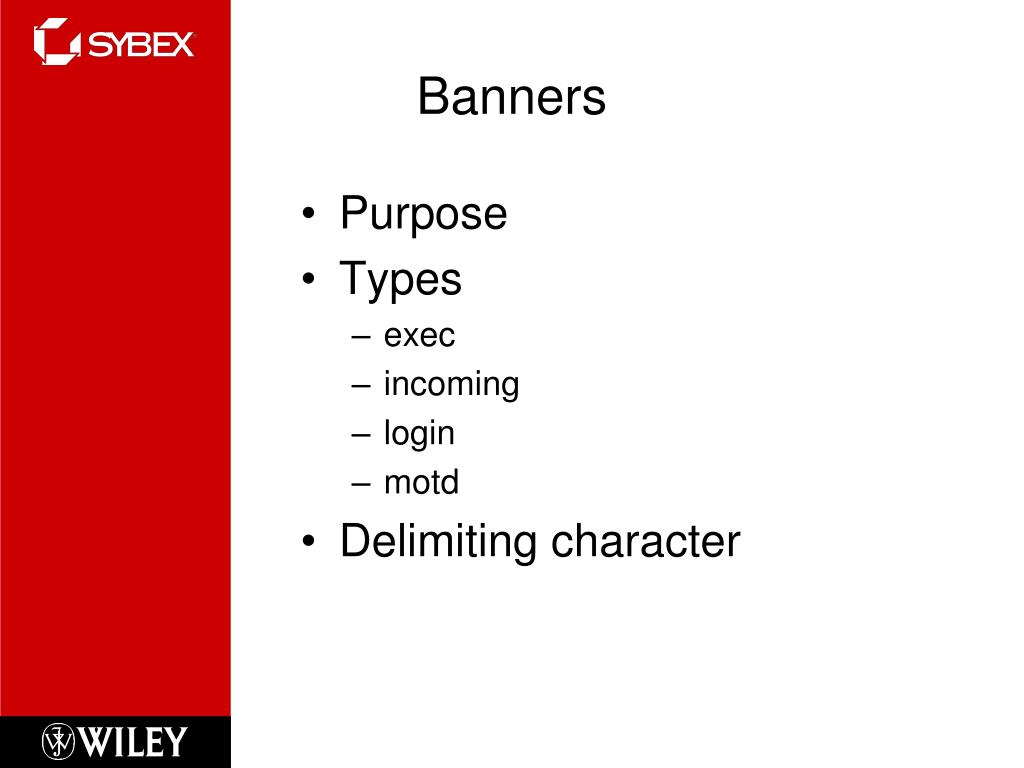 SYBEX

Banners

• Purpose
• Types
  – exec
  – incoming
  – login
  – motd
• Delimiting character

WILEY